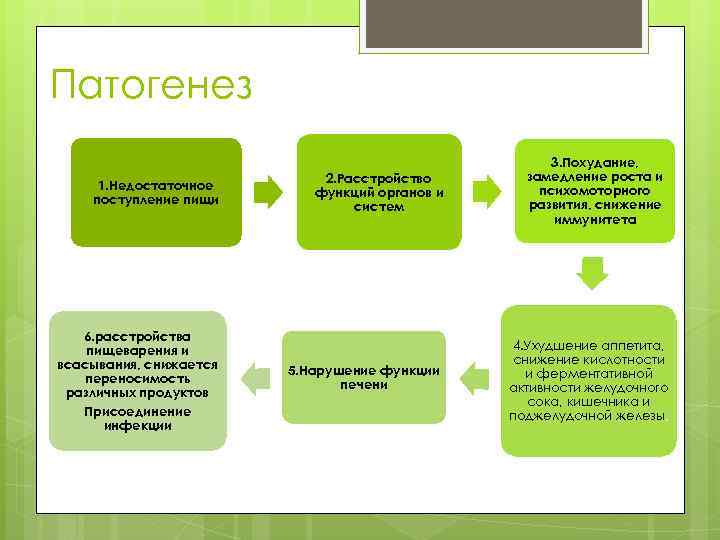 Патогенез

1.Недостаточное поступление пищи

2.Расстройство функций органов и систем

3.Похудание, замедление роста и психомоторного развития, снижение иммунитета

4.Ухудшение аппетита, снижение кислотности и ферментативной активности желудочного сока, кишечника и поджелудочной железы

5.Нарушение функции печени

6.расстройства пищеварения и всасывания, снижается переносимость различных продуктов

Присоединение инфекции